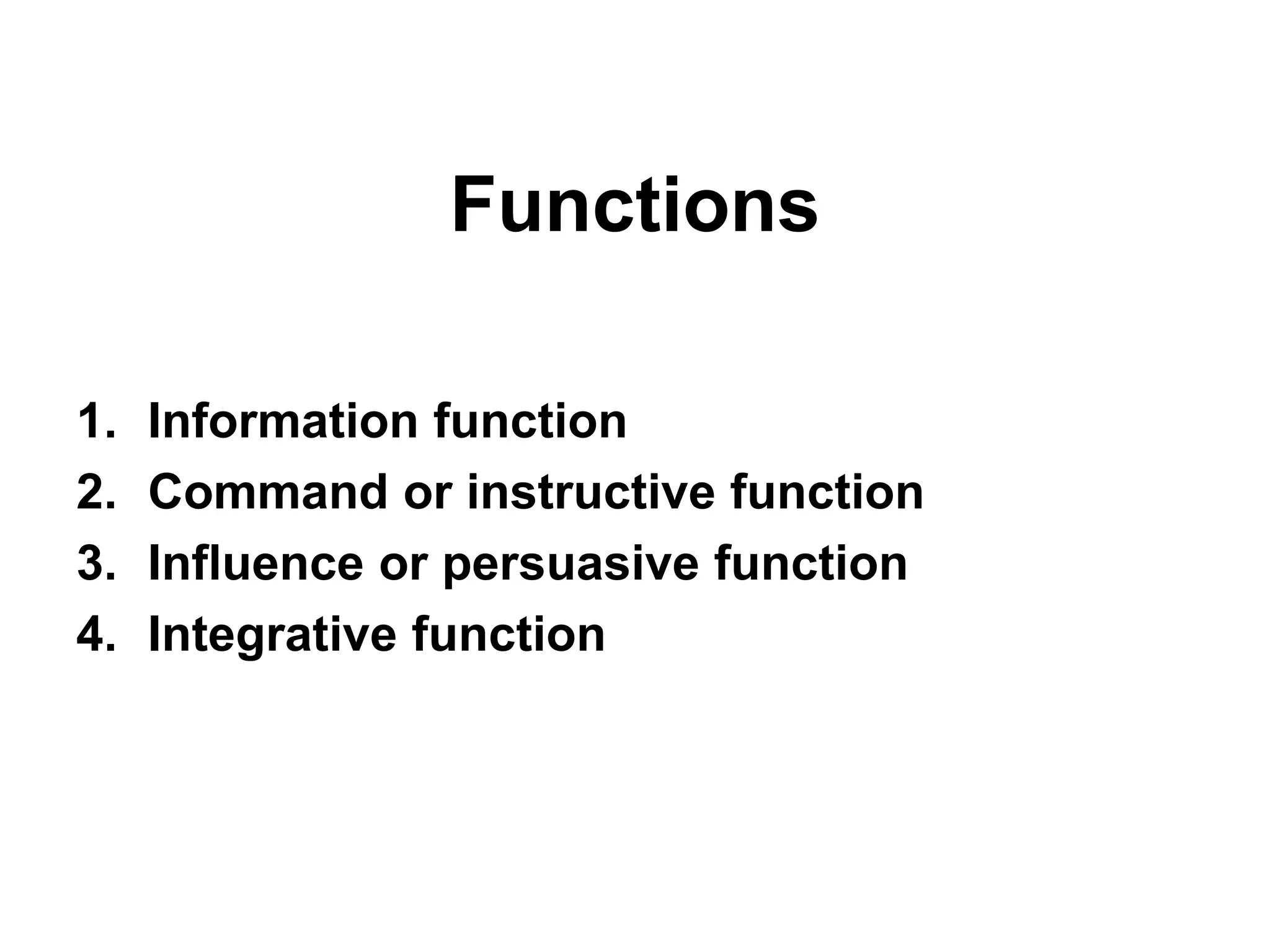 Functions

1. Information function
2. Command or instructive function
3. Influence or persuasive function
4. Integrative function